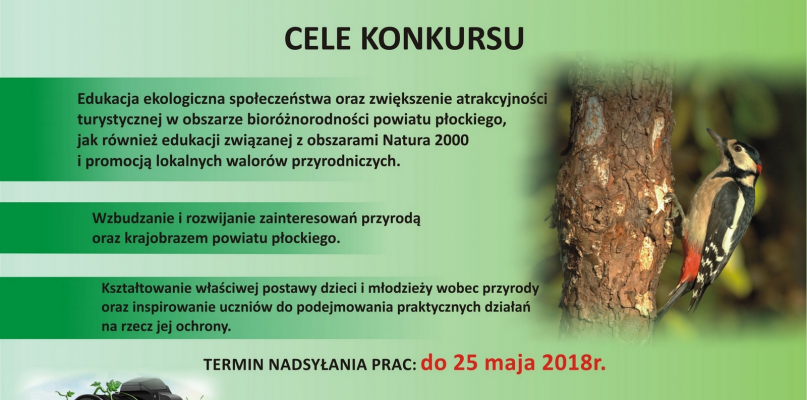 CELE KONKURSU

Edukacja ekologiczna społeczeństwa oraz zwiększenie atrakcyjności turystycznej w obszarze bioróżnorodności powiatu płockiego, jak również edukacji związanej z obszarami Natura 2000 i promocją lokalnych walorów przyrodniczych.

Wzbudzanie i rozwijanie zainteresowań przyrodą oraz krajobrazem powiatu płockiego.

Kształtowanie właściwej postawy dzieci i młodzieży wobec przyrody oraz inspirowanie uczniów do podejmowania praktycznych działań na rzecz jej ochrony.

TERMIN NADSYŁANIA PRAC: do 25 maja 2018r.